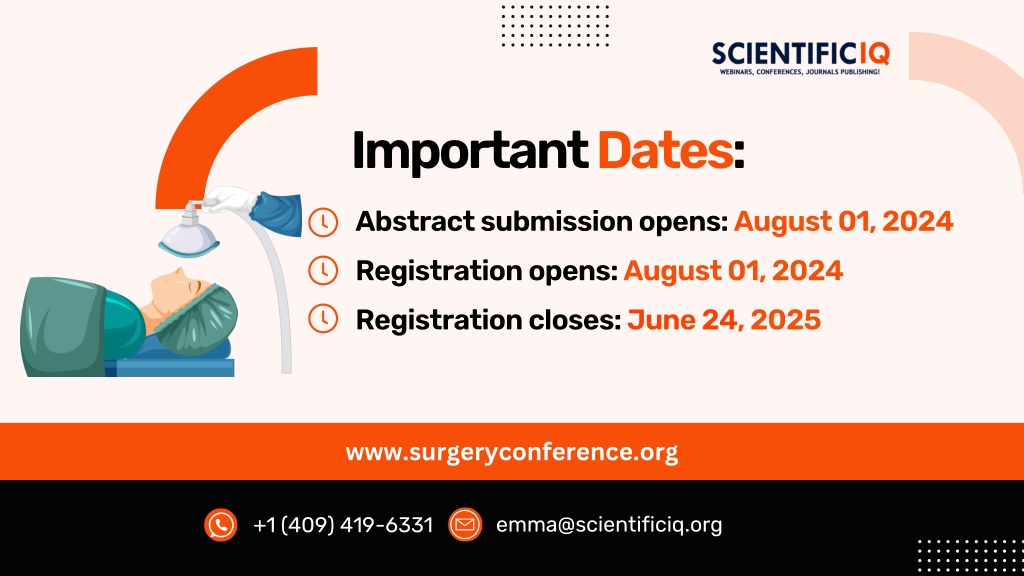 SCIENTIFICIQ
WEBINARS, CONFERENCES, JOURNALS PUBLISHING!

Important Dates:

Abstract submission opens: August 01, 2024

Registration opens: August 01, 2024

Registration closes: June 24, 2025

www.surgeryconference.org

+1 (409) 419-6331 emma@scientificiq.org